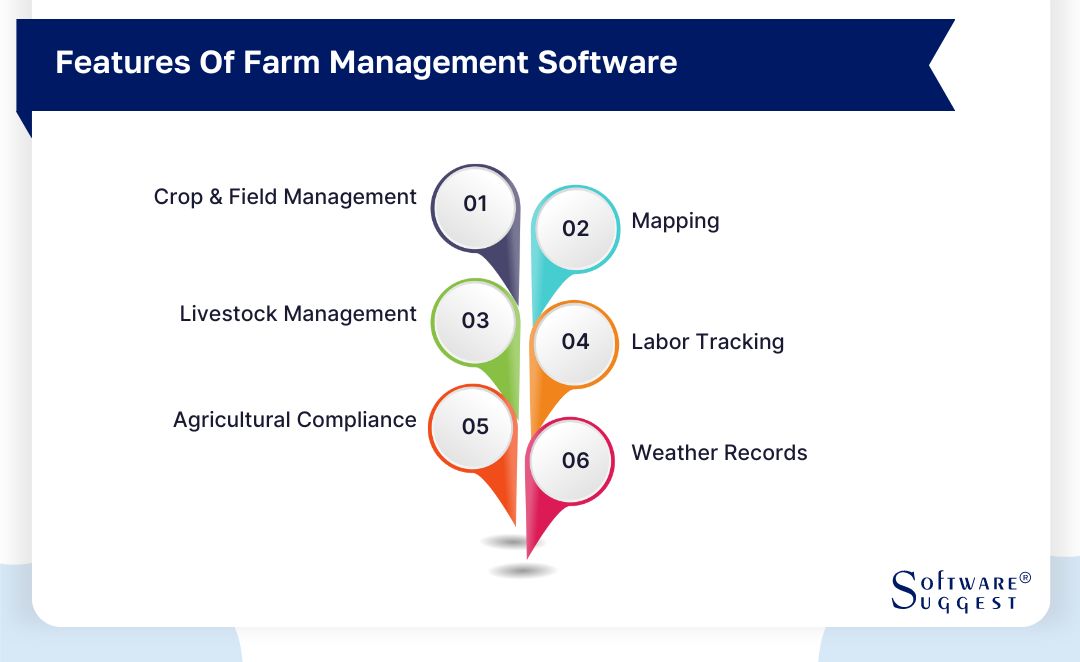 Features Of Farm Management Software

Crop & Field Management
01

02
Mapping

Livestock Management
03

04
Labor Tracking

Agricultural Compliance
05

06
Weather Records

SOFTWARE® SUGGEST